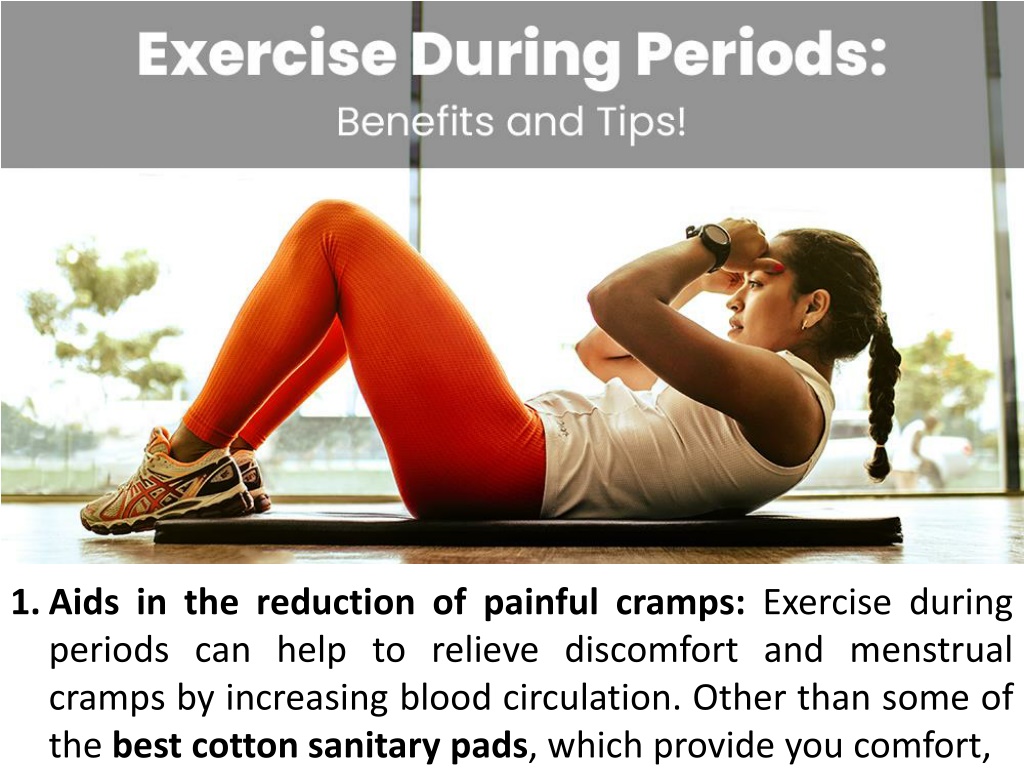 Exercise During Periods:
Benefits and Tips!

1. Aids in the reduction of painful cramps: Exercise during periods can help to relieve discomfort and menstrual cramps by increasing blood circulation. Other than some of the best cotton sanitary pads, which provide you comfort,